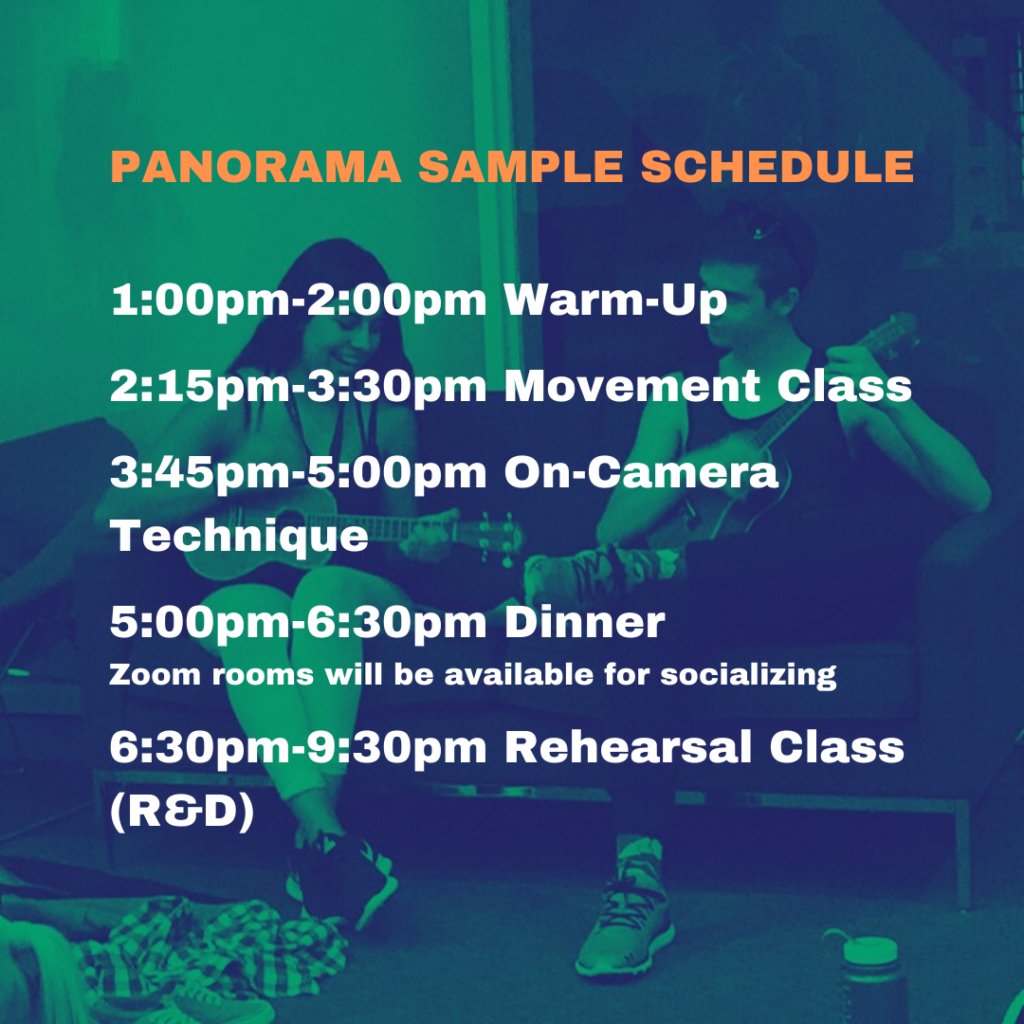 PANORAMA SAMPLE SCHEDULE

1:00pm-2:00pm Warm-Up

2:15pm-3:30pm Movement Class

3:45pm-5:00pm On-Camera Technique

5:00pm-6:30pm Dinner
Zoom rooms will be available for socializing

6:30pm-9:30pm Rehearsal Class (R&D)